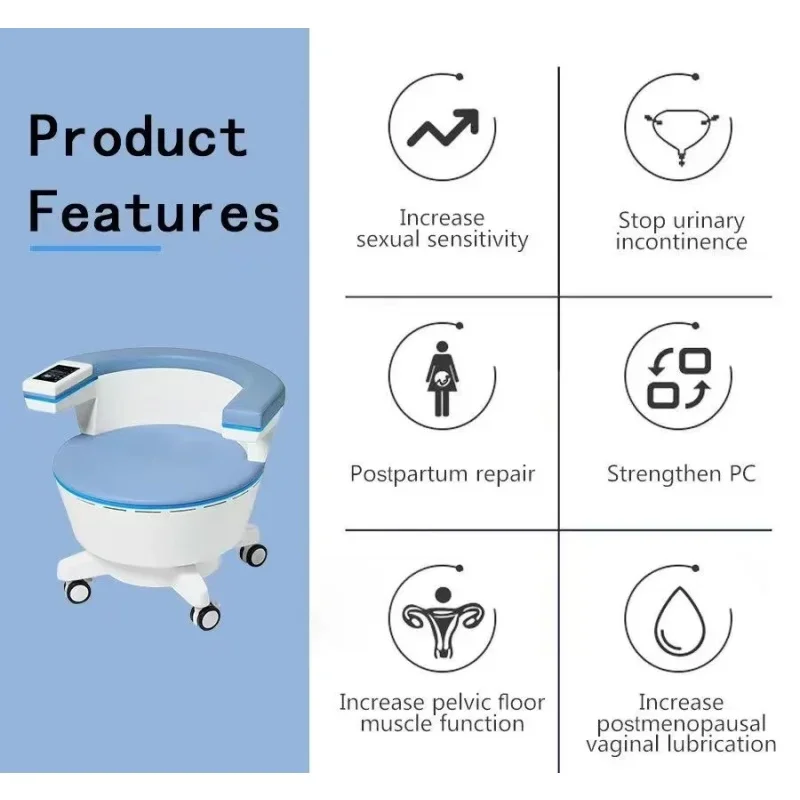 Product Features

Increase sexual sensitivity

Stop urinary incontinence

Postpartum repair

Strengthen PC

Increase pelvic floor muscle function

Increase postmenopausal vaginal lubrication